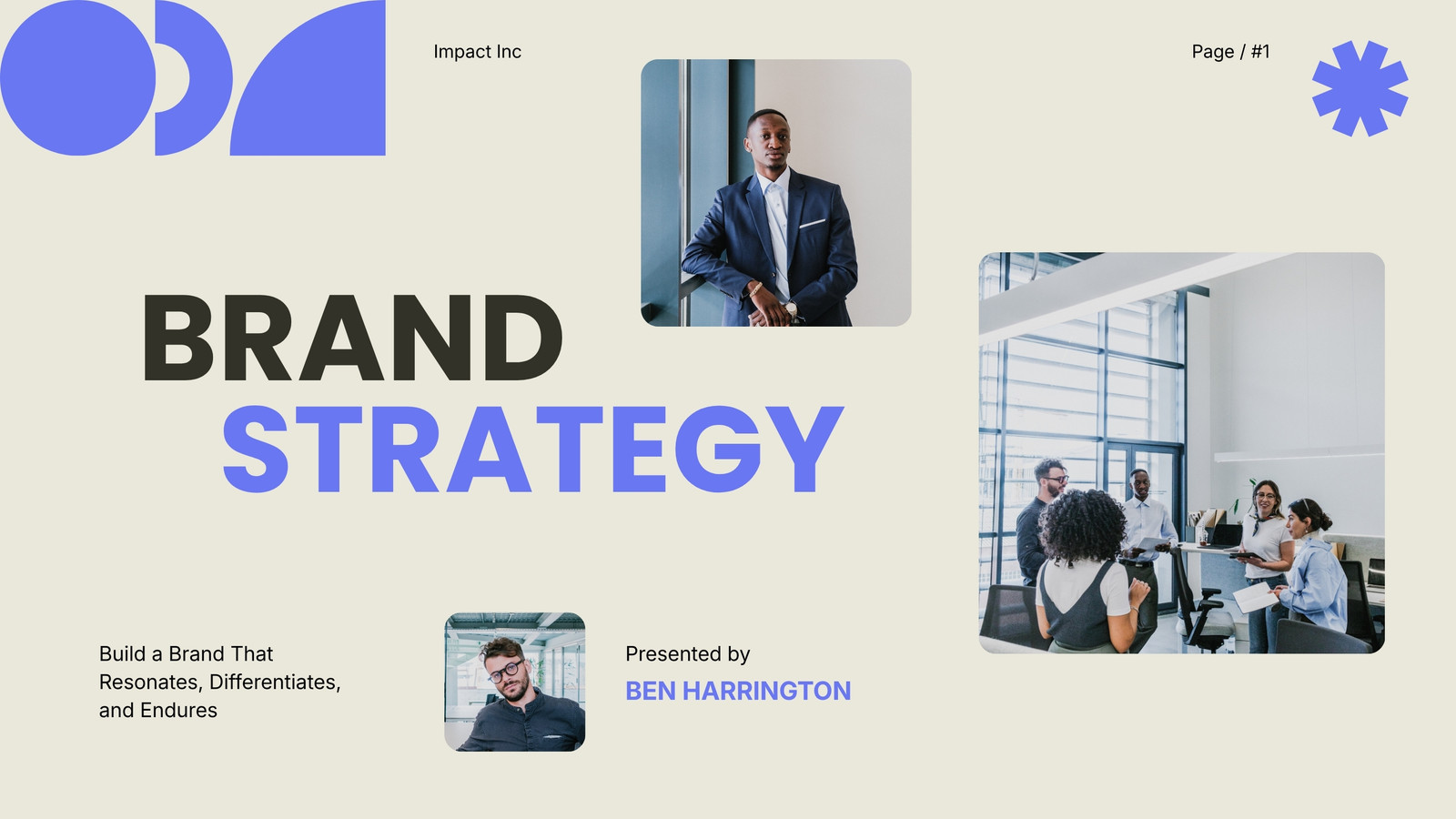 Impact Inc

Page / #1

BRAND
STRATEGY

Build a Brand That Resonates, Differentiates, and Endures

Presented by
BEN HARRINGTON